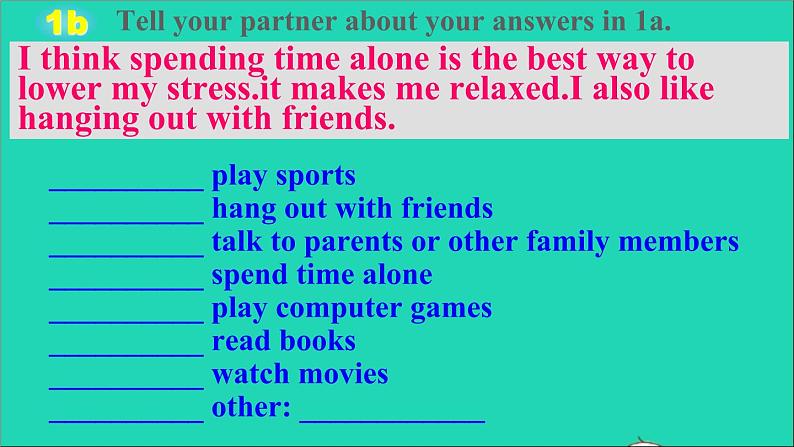 1b Tell your partner about your answers in 1a.

I think spending time alone is the best way to lower my stress.it makes me relaxed.I also like hanging out with friends.

__________ play sports
__________ hang out with friends
__________ talk to parents or other family members
__________ spend time alone
__________ play computer games
__________ read books
__________ watch movies
__________ other: ____________